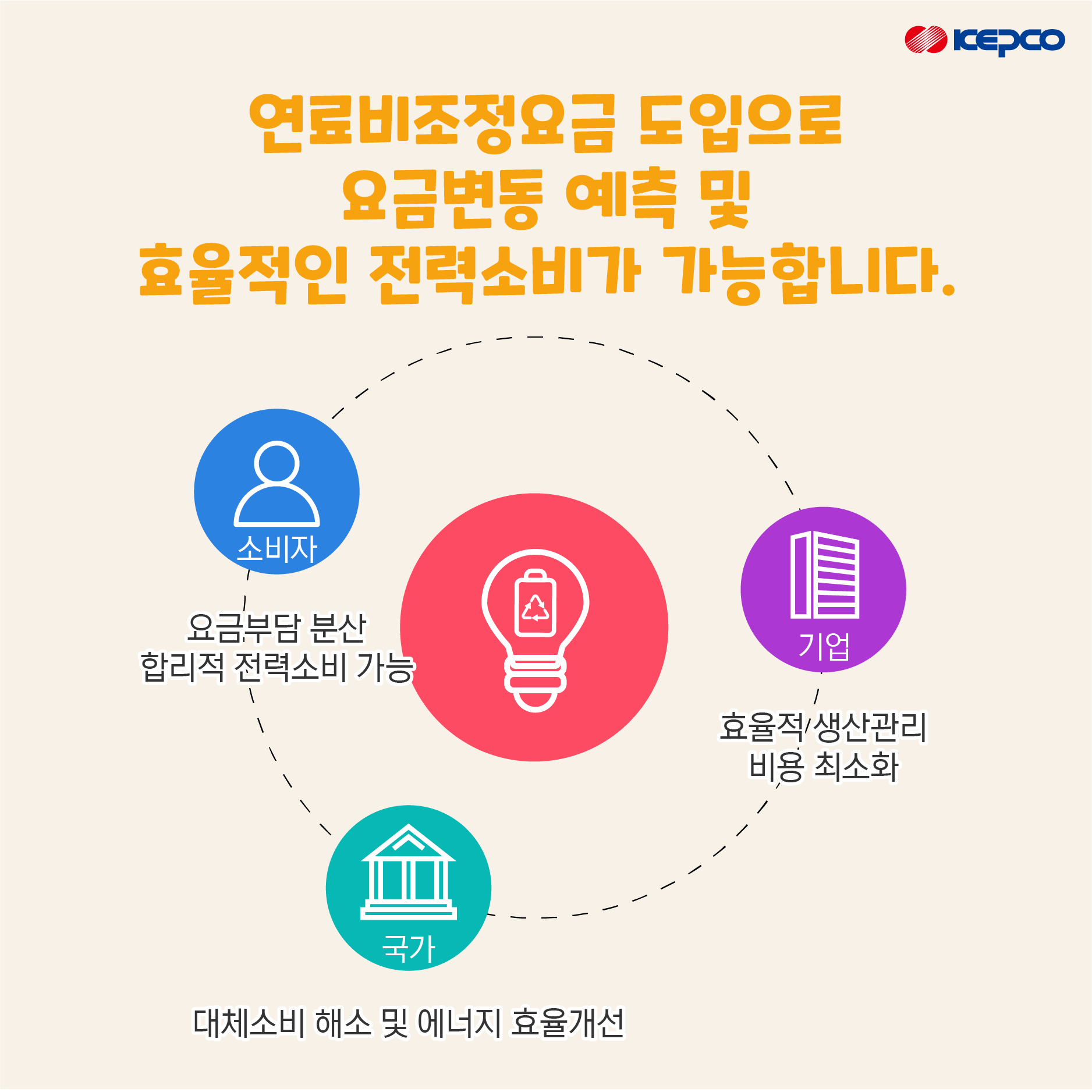 KEPCO

연료비조정요금 도입으로
요금변동 예측 및
효율적인 전력소비가 가능합니다.

소비자

요금부담 분산
합리적 전력소비 가능

기업

효율적 생산관리
비용 최소화

국가

대체소비 해소 및 에너지 효율개선